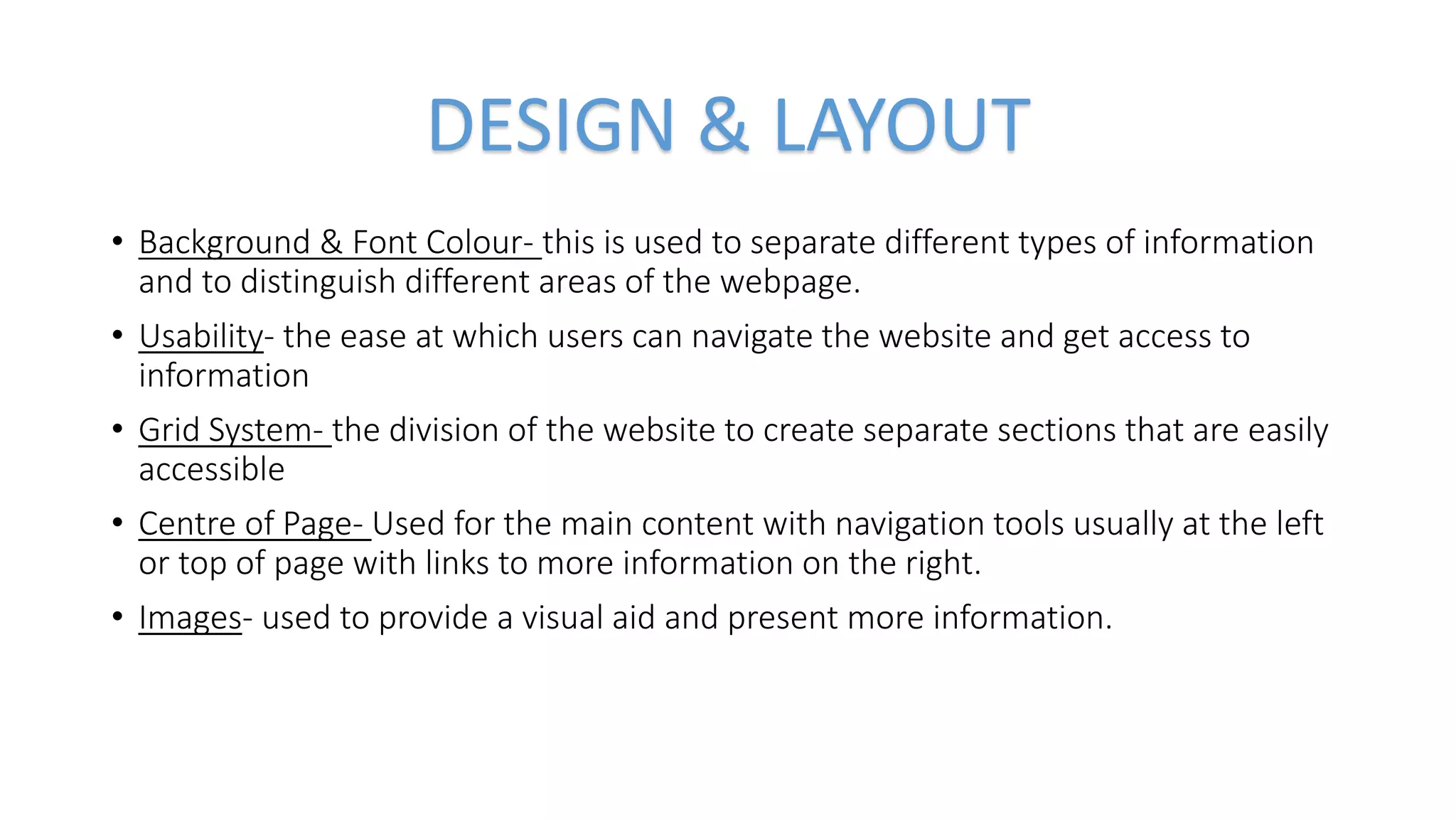 DESIGN & LAYOUT

• Background & Font Colour- this is used to separate different types of information and to distinguish different areas of the webpage.

• Usability- the ease at which users can navigate the website and get access to information

• Grid System- the division of the website to create separate sections that are easily accessible

• Centre of Page- Used for the main content with navigation tools usually at the left or top of page with links to more information on the right.

• Images- used to provide a visual aid and present more information.